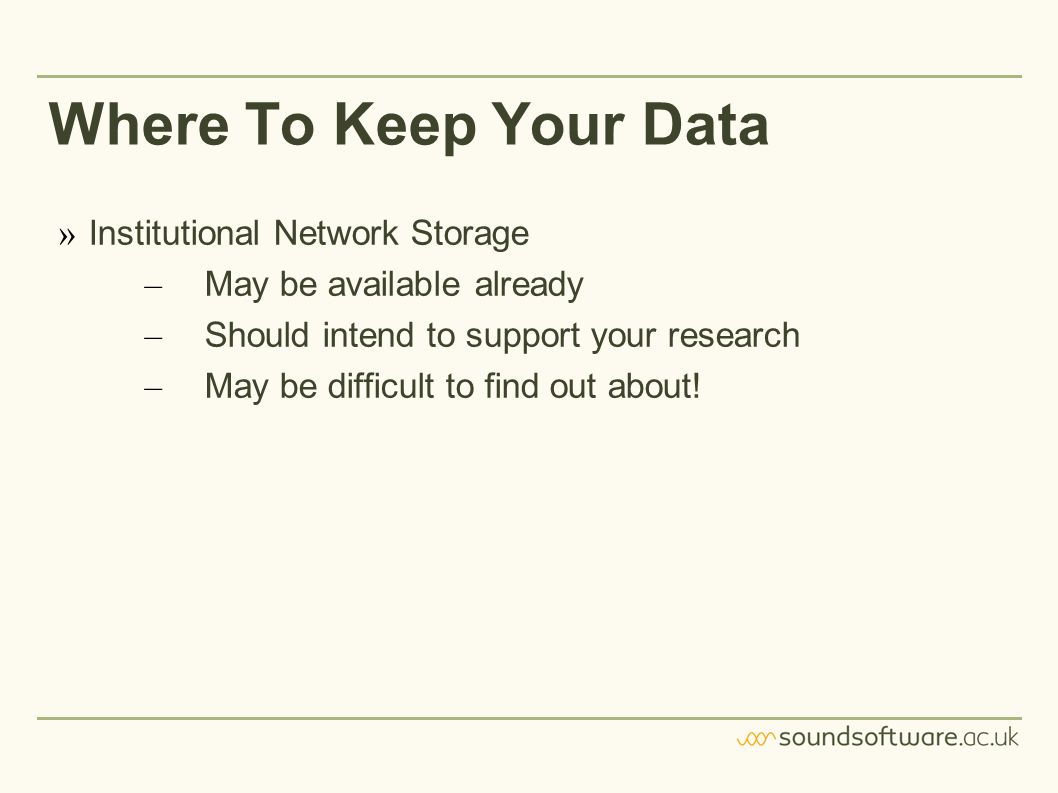 Where To Keep Your Data

» Institutional Network Storage
– May be available already
– Should intend to support your research
– May be difficult to find out about!

soundsoftware.ac.uk